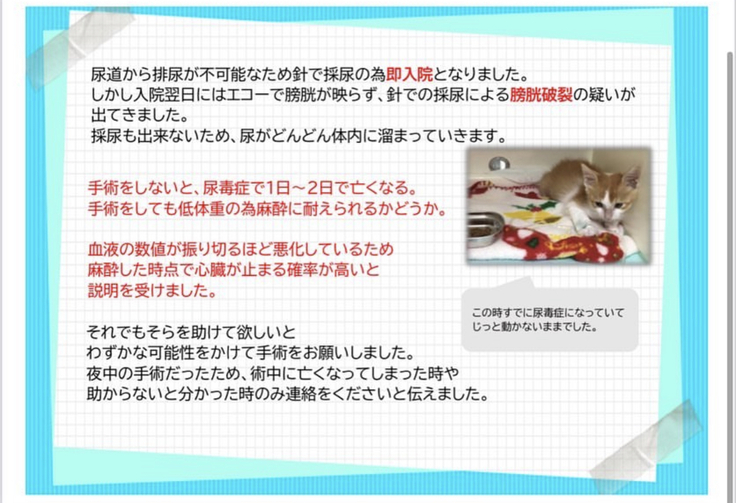 尿道から排尿が不可能なため針で採尿の為即入院となりました。
しかし入院翌日にはエコーで膀胱が映らず、針での採尿による膀胱破裂の疑いが出てきました。
採尿も出来ないため、尿がどんどん体内に溜まっていきます。

手術をしないと、尿毒症で1日～2日で亡くなる。
手術をしても低体重の為麻酔に耐えられるかどうか。

血液の数値が振り切るほど悪化しているため
麻酔した時点で心臓が止まる確率が高いと
説明を受けました。

この時すでに尿毒症になっていて
じっと動かないままでした。

それでもそらを助けて欲しいと
わずかな可能性をかけて手術をお願いしました。
夜中の手術だったため、術中に亡くなってしまった時や
助からないと分かった時のみ連絡をくださいと伝えました。